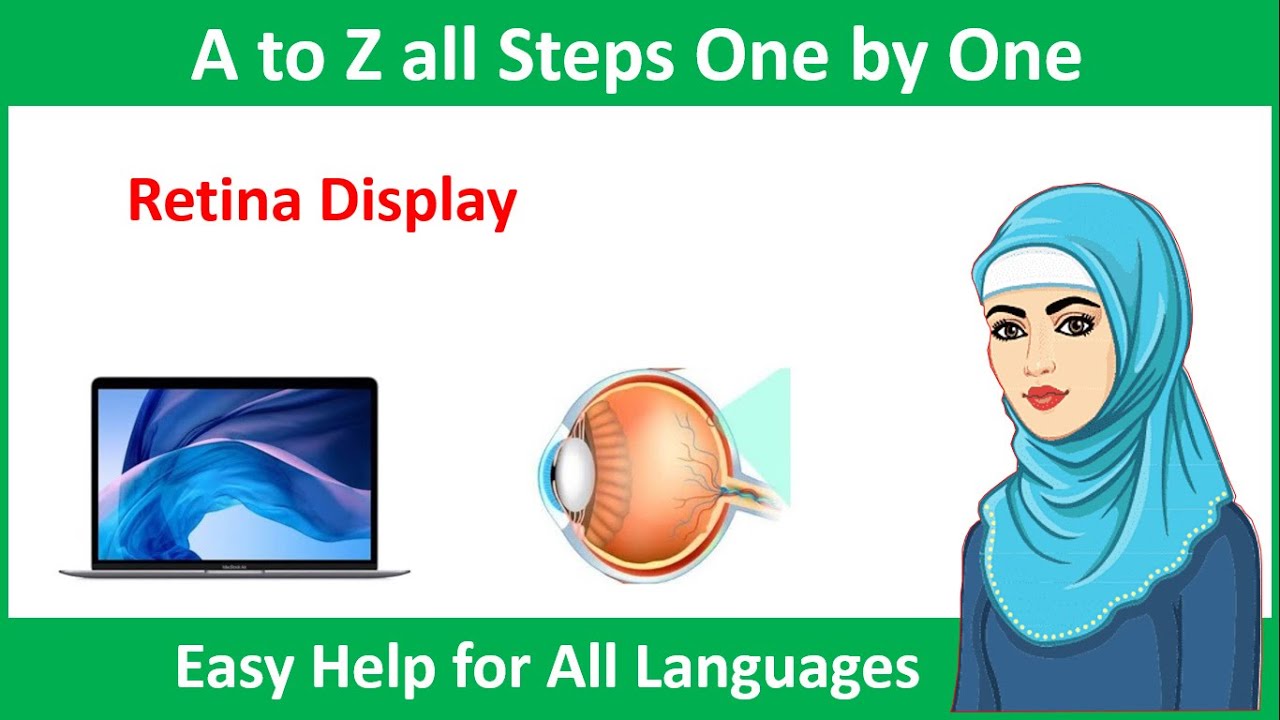 A to Z all Steps One by One

Retina Display

MacBook Air

Easy Help for All Languages